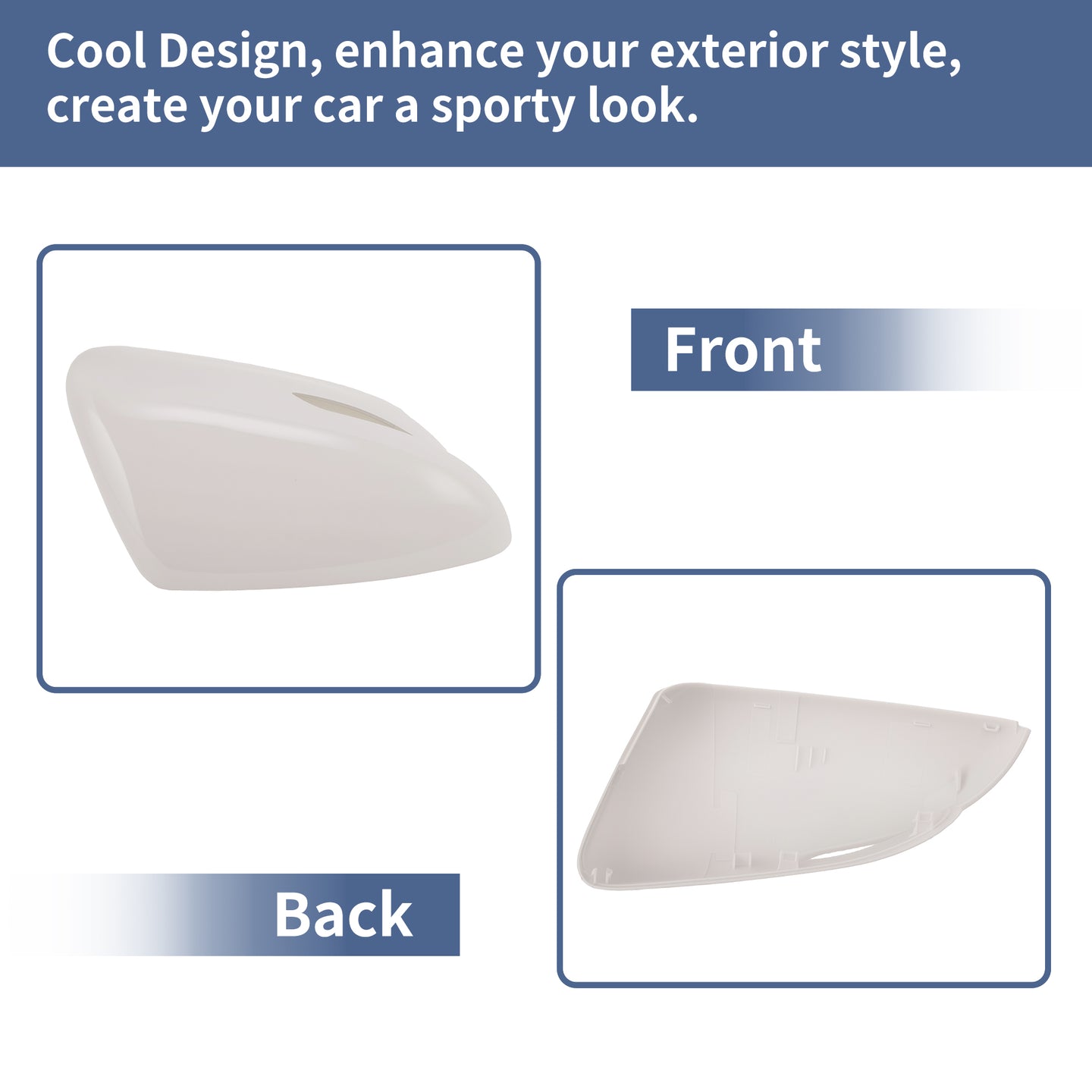 Cool Design, enhance your exterior style, create your car a sporty look.

Front

Back